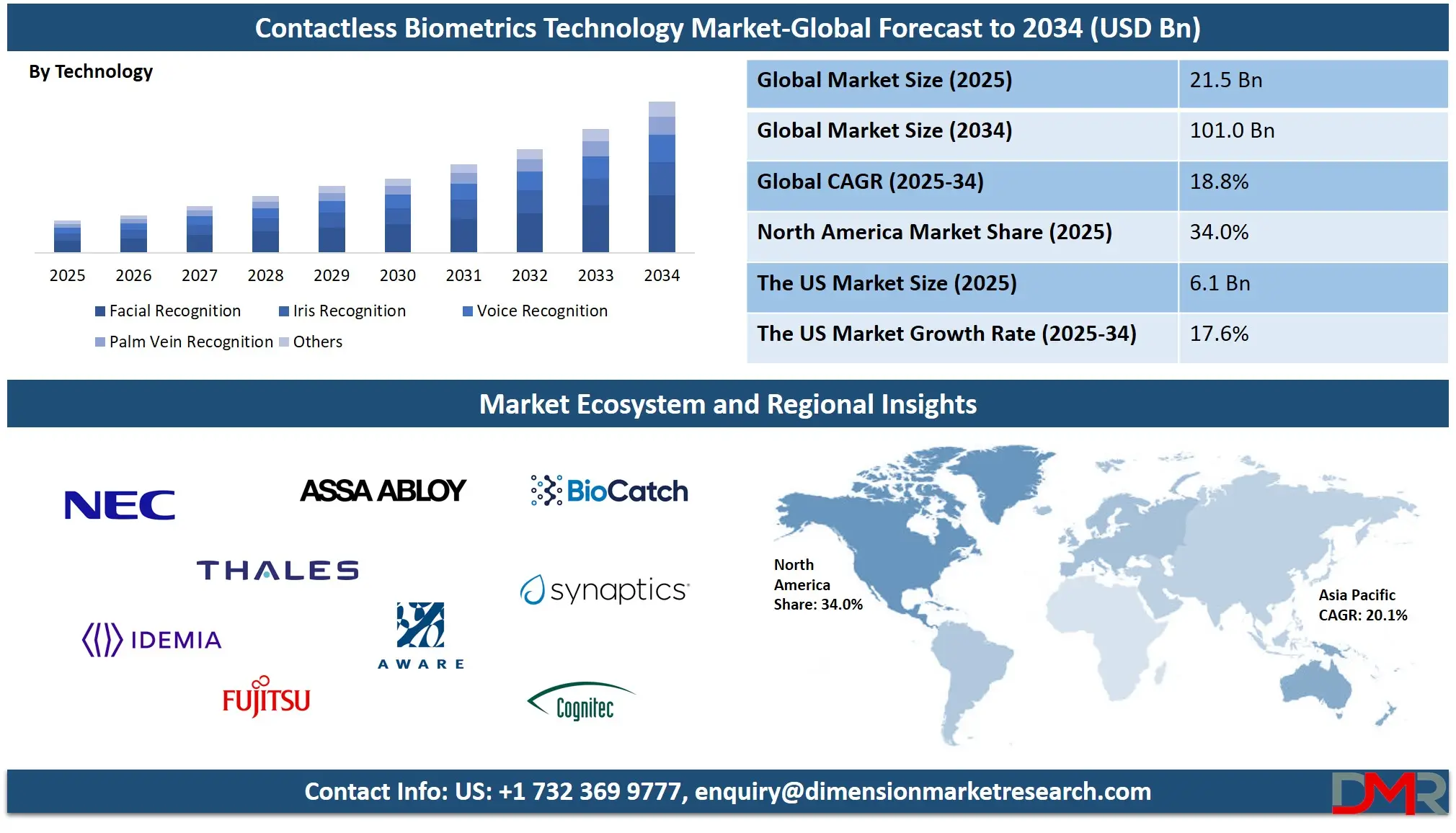 Contactless Biometrics Technology Market-Global Forecast to 2034 (USD Bn)

By Technology

2025 2026 2027 2028 2029 2030 2031 2032 2033 2034

Facial Recognition
Iris Recognition
Voice Recognition
Palm Vein Recognition
Others

| Global Market Size (2025) | 21.5 Bn |
|---|---|
| Global Market Size (2034) | 101.0 Bn |
| Global CAGR (2025-34) | 18.8% |
| North America Market Share (2025) | 34.0% |
| The US Market Size (2025) | 6.1 Bn |
| The US Market Growth Rate (2025-34) | 17.6% |

Market Ecosystem and Regional Insights

NEC
ASSA ABLOY
BioCatch
THALES
synaptics
IDEMIA
AWARE
FUJITSU
Cognitec

North America Share: 34.0%

Asia Pacific CAGR: 20.1%

Contact Info: US: +1 732 369 9777, enquiry@dimensionmarketresearch.com

DMR